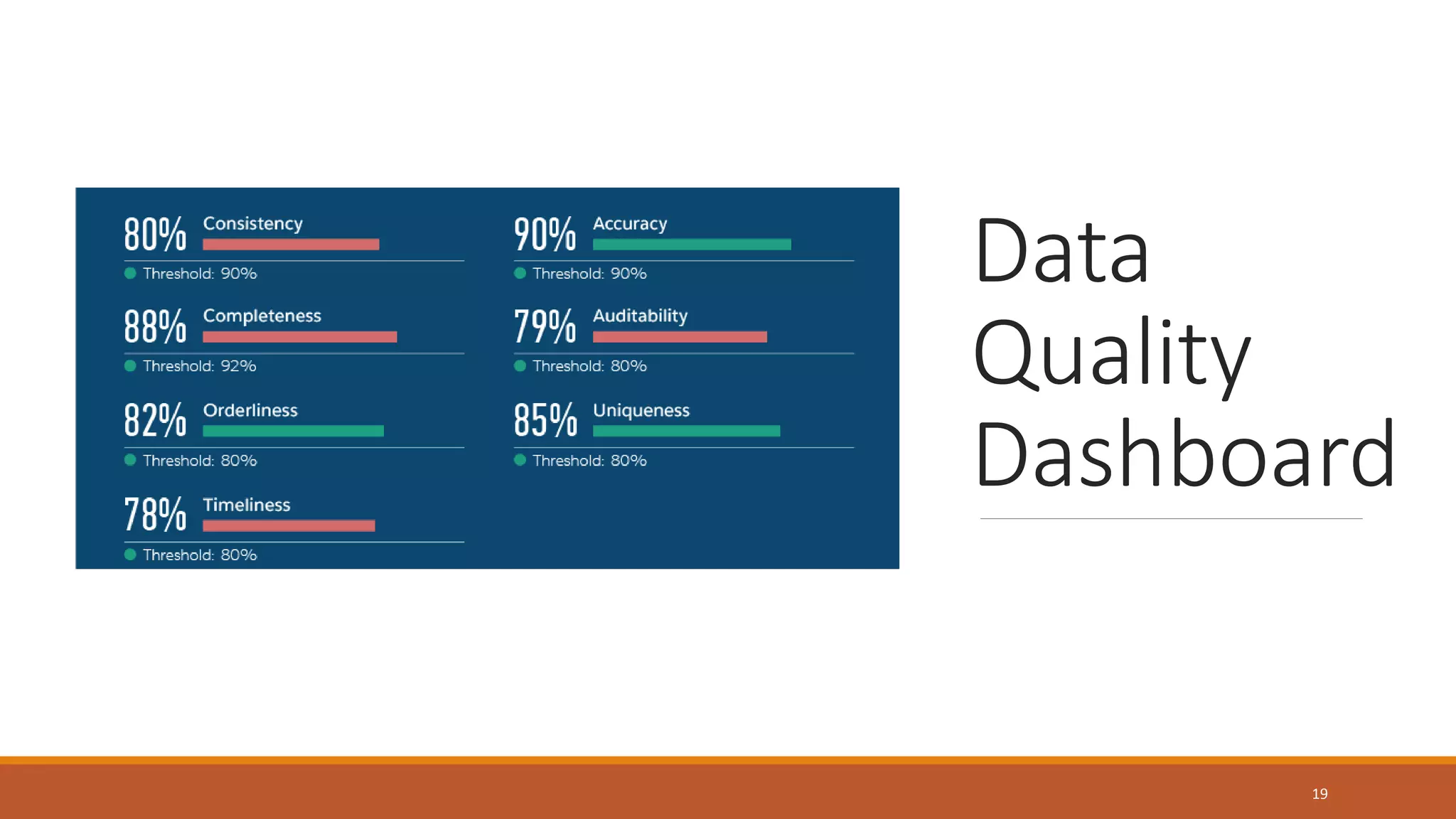 80% Consistency
Threshold: 90%

88% Completeness
Threshold: 92%

82% Orderliness
Threshold: 80%

78% Timeliness
Threshold: 80%

90% Accuracy
Threshold: 90%

79% Auditability
Threshold: 80%

85% Uniqueness
Threshold: 80%

Data Quality Dashboard

19